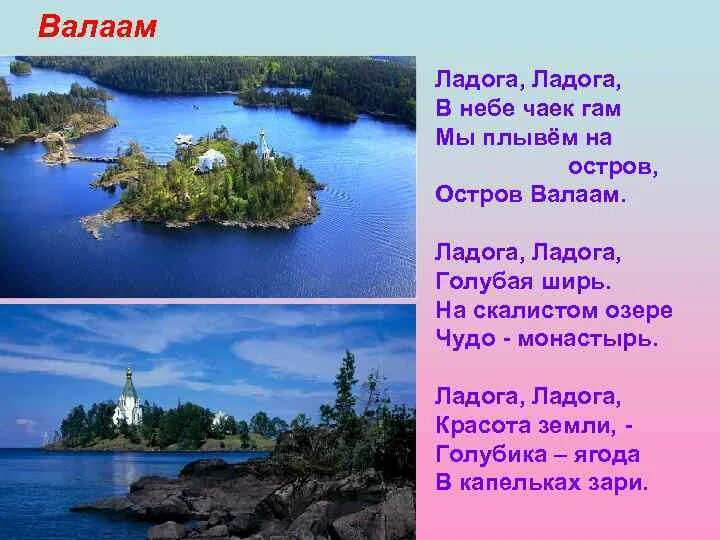 Валаам

Ладога, Ладога,
В небе чаек гам
Мы плывём на
остров,
Остров Валаам.

Ладога, Ладога,
Голубая ширь.
На скалистом озере
Чудо - монастырь.

Ладога, Ладога,
Красота земли, -
Голубика – ягода
В капельках зари.